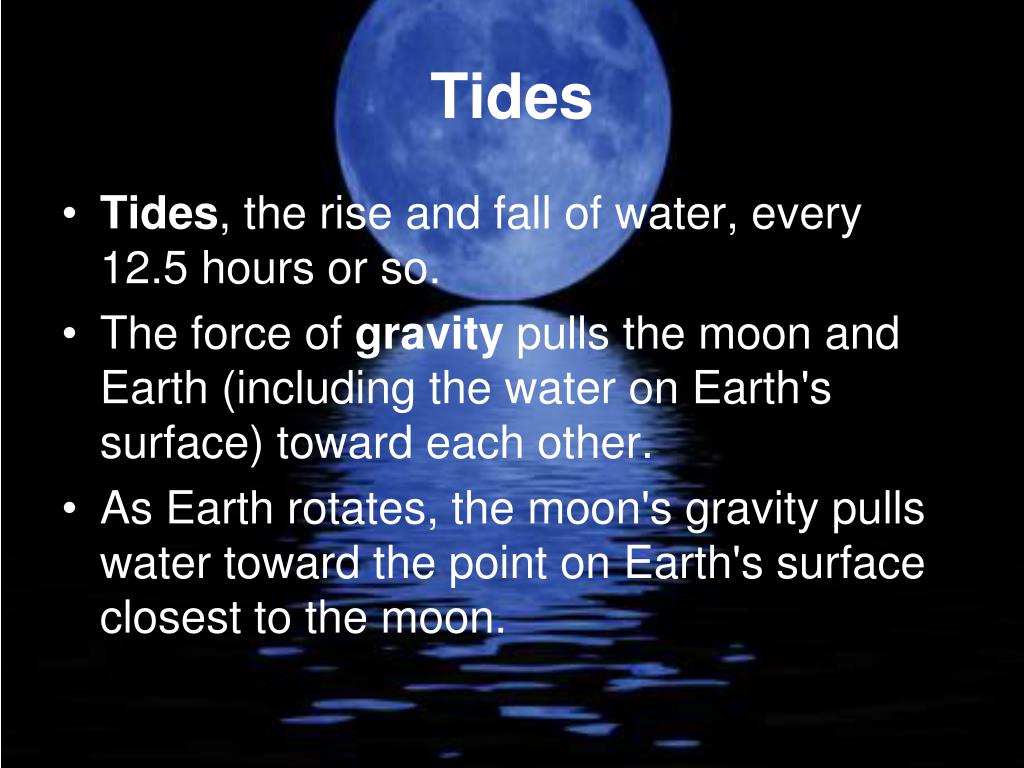 Tides

• Tides, the rise and fall of water, every 12.5 hours or so.
• The force of gravity pulls the moon and Earth (including the water on Earth's surface) toward each other.
• As Earth rotates, the moon's gravity pulls water toward the point on Earth's surface closest to the moon.